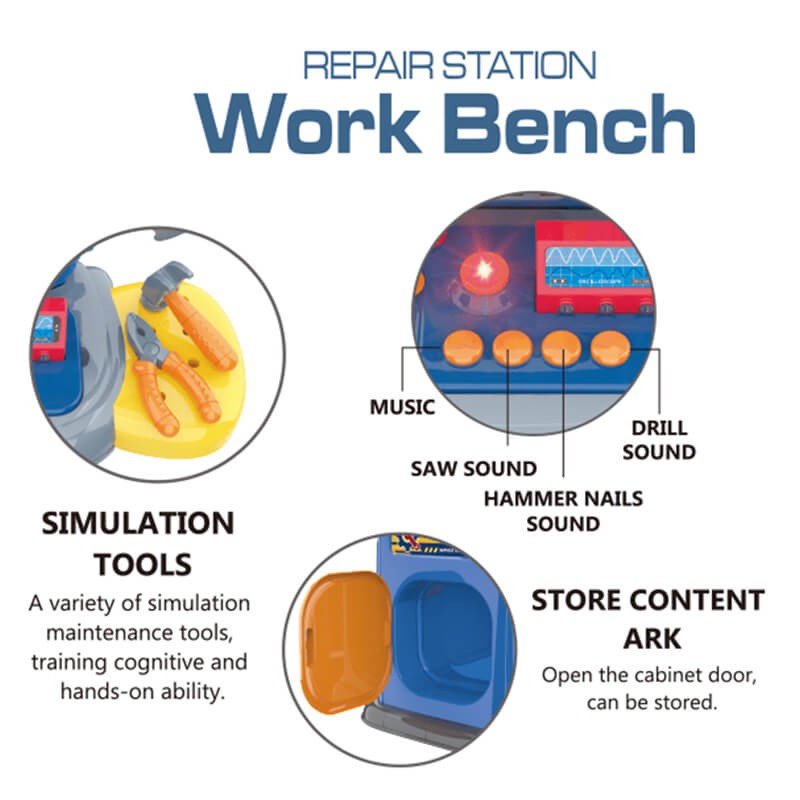 REPAIR STATION
Work Bench

MUSIC

SAW SOUND

HAMMER NAILS SOUND

DRILL SOUND

SIMULATION TOOLS

A variety of simulation maintenance tools, training cognitive and hands-on ability.

STORE CONTENT ARK

Open the cabinet door, can be stored.